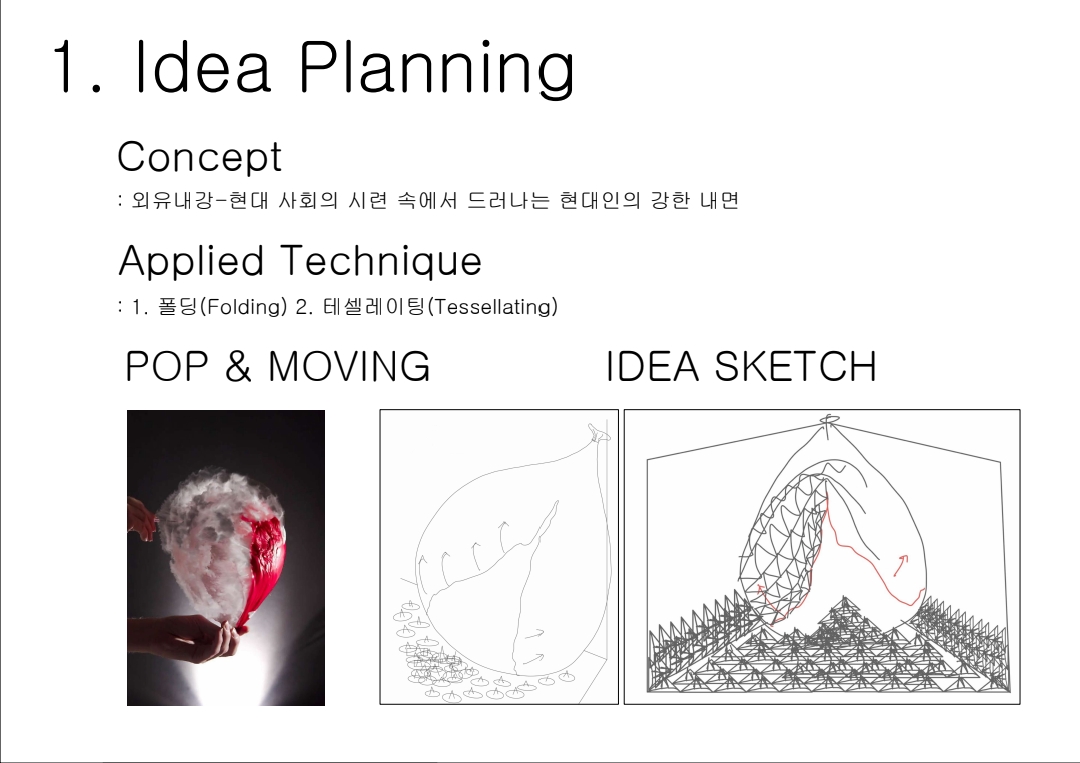 1. Idea Planning

Concept

: 외유내강-현대 사회의 시련 속에서 드러나는 현대인의 강한 내면

Applied Technique

: 1. 폴딩(Folding) 2. 테셀레이팅(Tessellating)

POP & MOVING

IDEA SKETCH